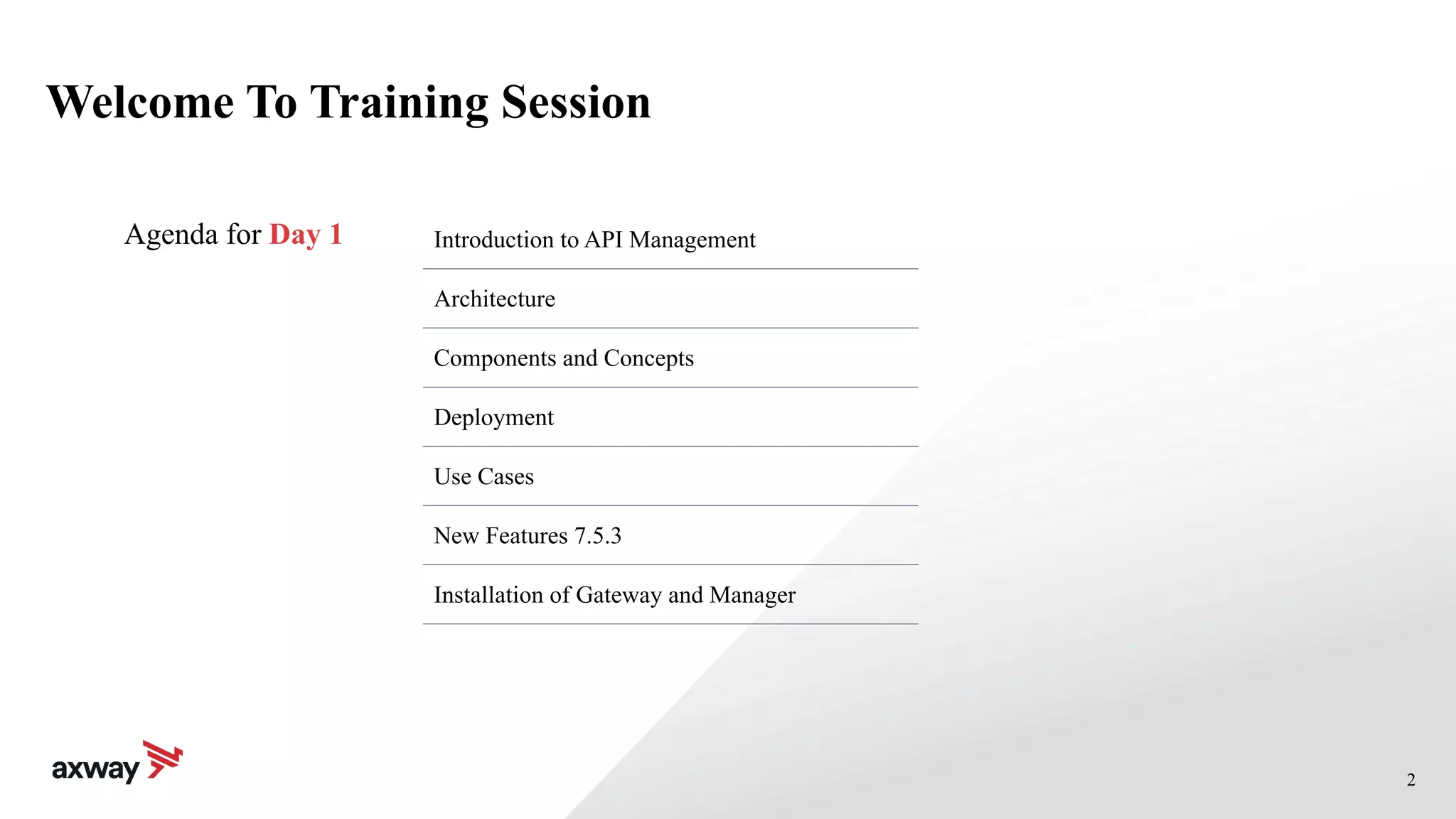 Welcome To Training Session

Agenda for Day 1

Introduction to API Management

Architecture

Components and Concepts

Deployment

Use Cases

New Features 7.5.3

Installation of Gateway and Manager

axway

2